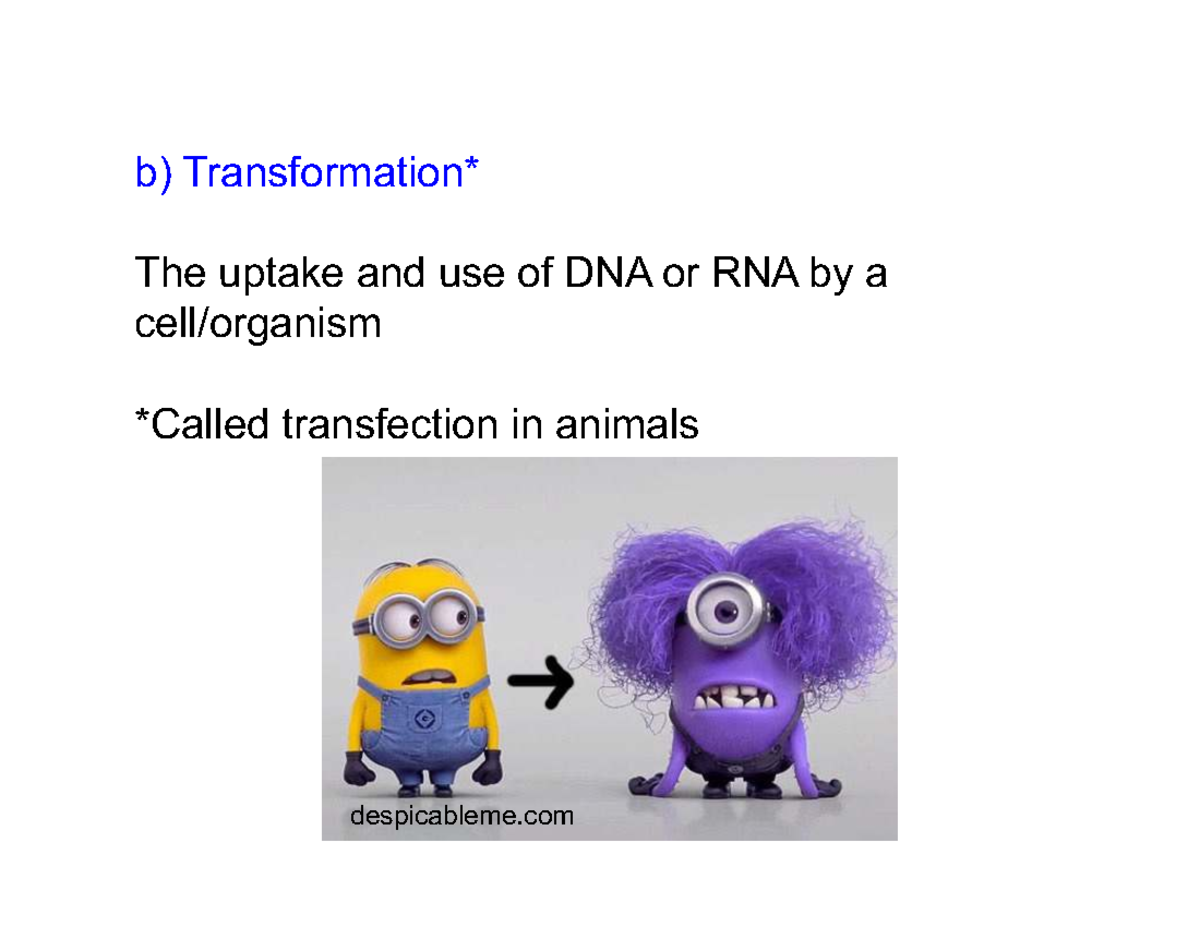 b) Transformation*

The uptake and use of DNA or RNA by a cell/organism

*Called transfection in animals

despicableme.com